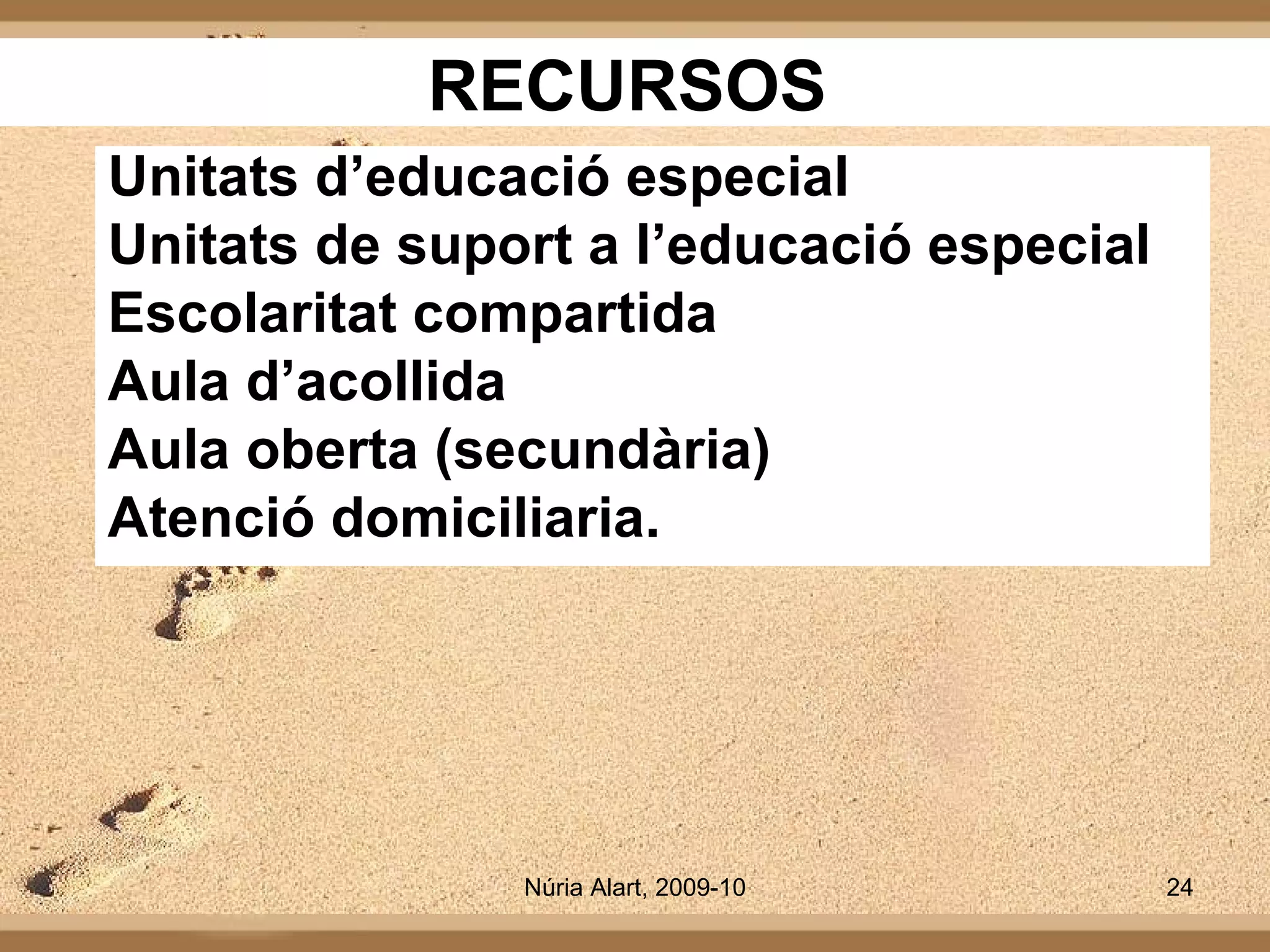 RECURSOS

Unitats d’educació especial
Unitats de suport a l’educació especial
Escolaritat compartida
Aula d’acollida
Aula oberta (secundària)
Atenció domiciliaria.

Núria Alart, 2009-10

24